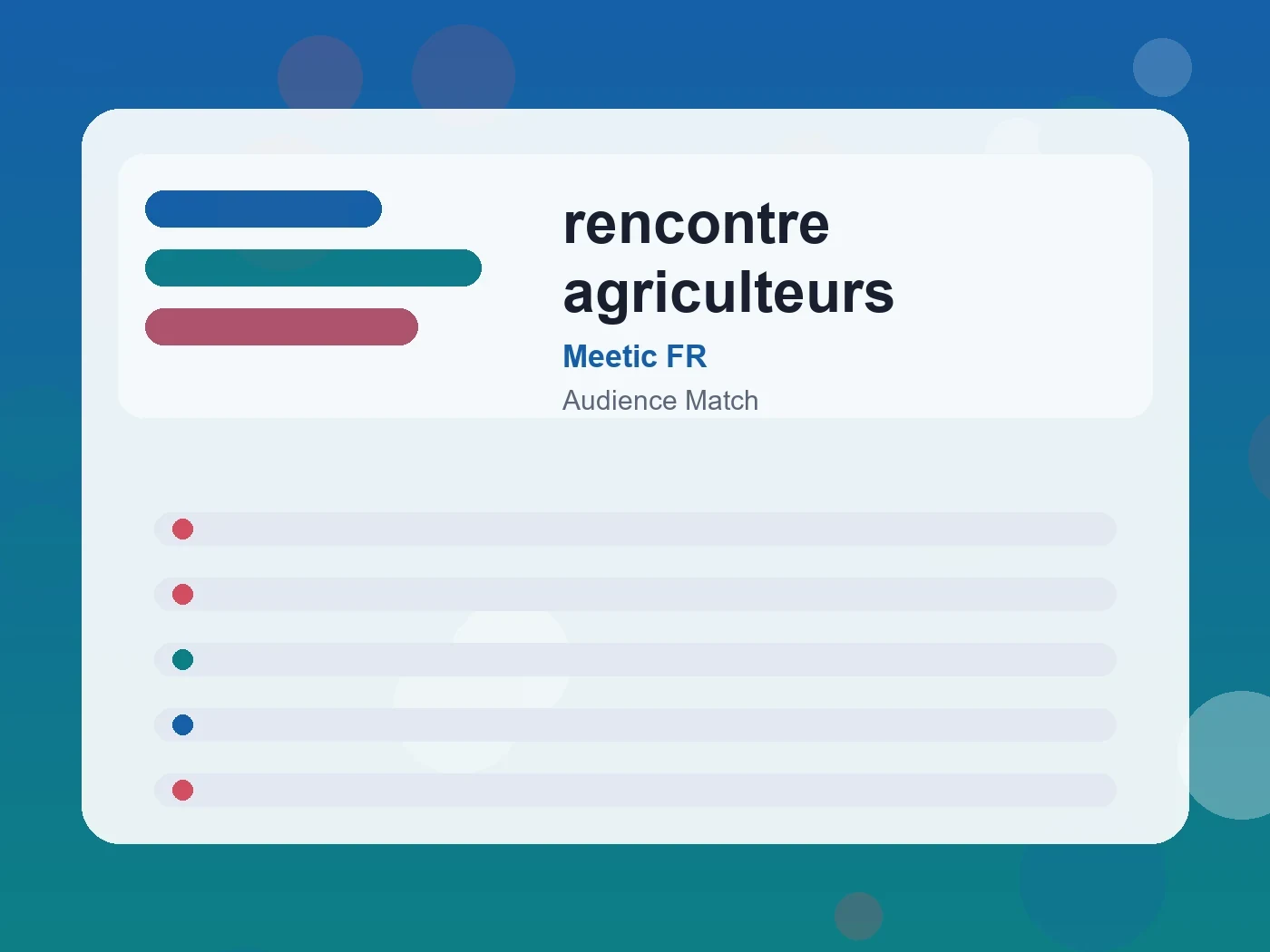 rencontre agriculteurs

Meetic FR

Audience Match